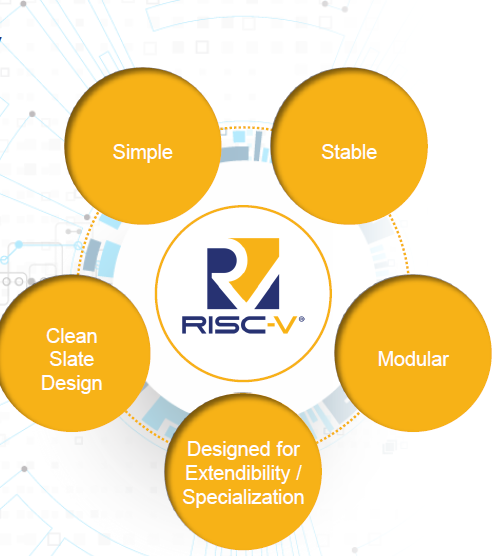 Simple

Stable

RISC-V®

Clean Slate Design

Modular

Designed for Extendibility / Specialization